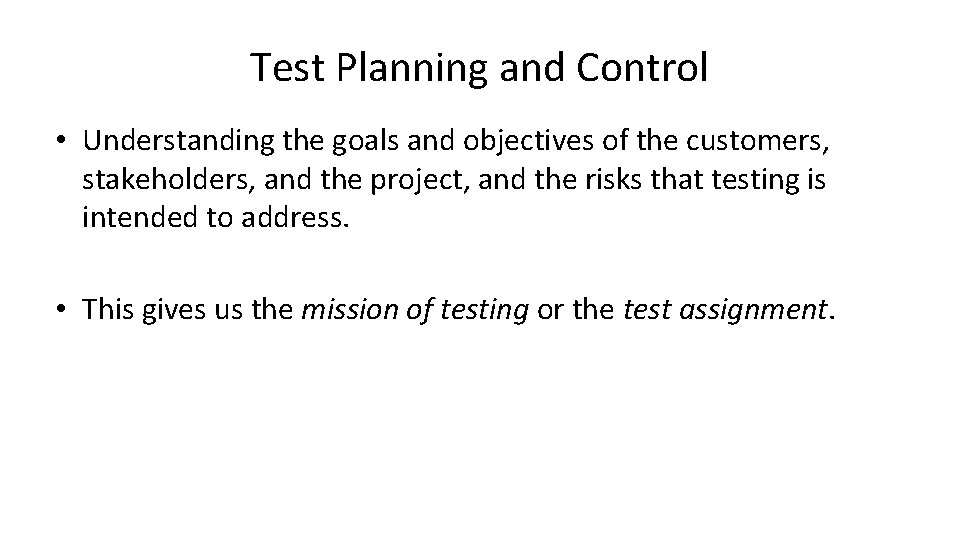 Test Planning and Control

• Understanding the goals and objectives of the customers, stakeholders, and the project, and the risks that testing is intended to address.

• This gives us the mission of testing or the test assignment.